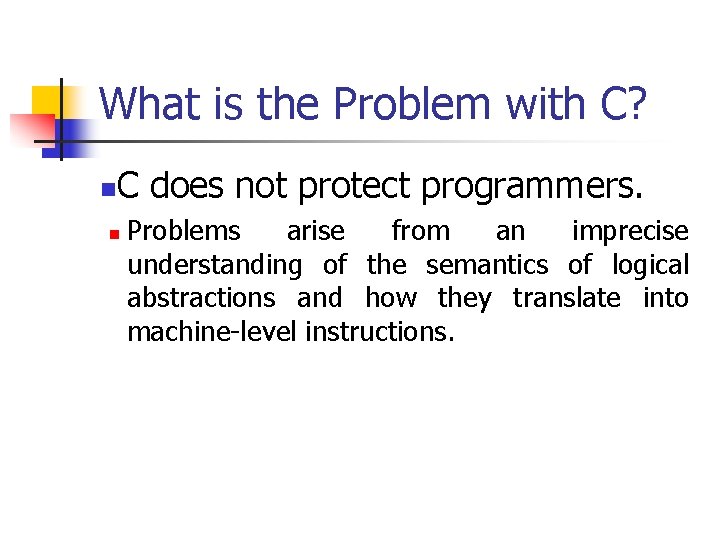 What is the Problem with C?

C does not protect programmers.

Problems arise from an imprecise understanding of the semantics of logical abstractions and how they translate into machine-level instructions.